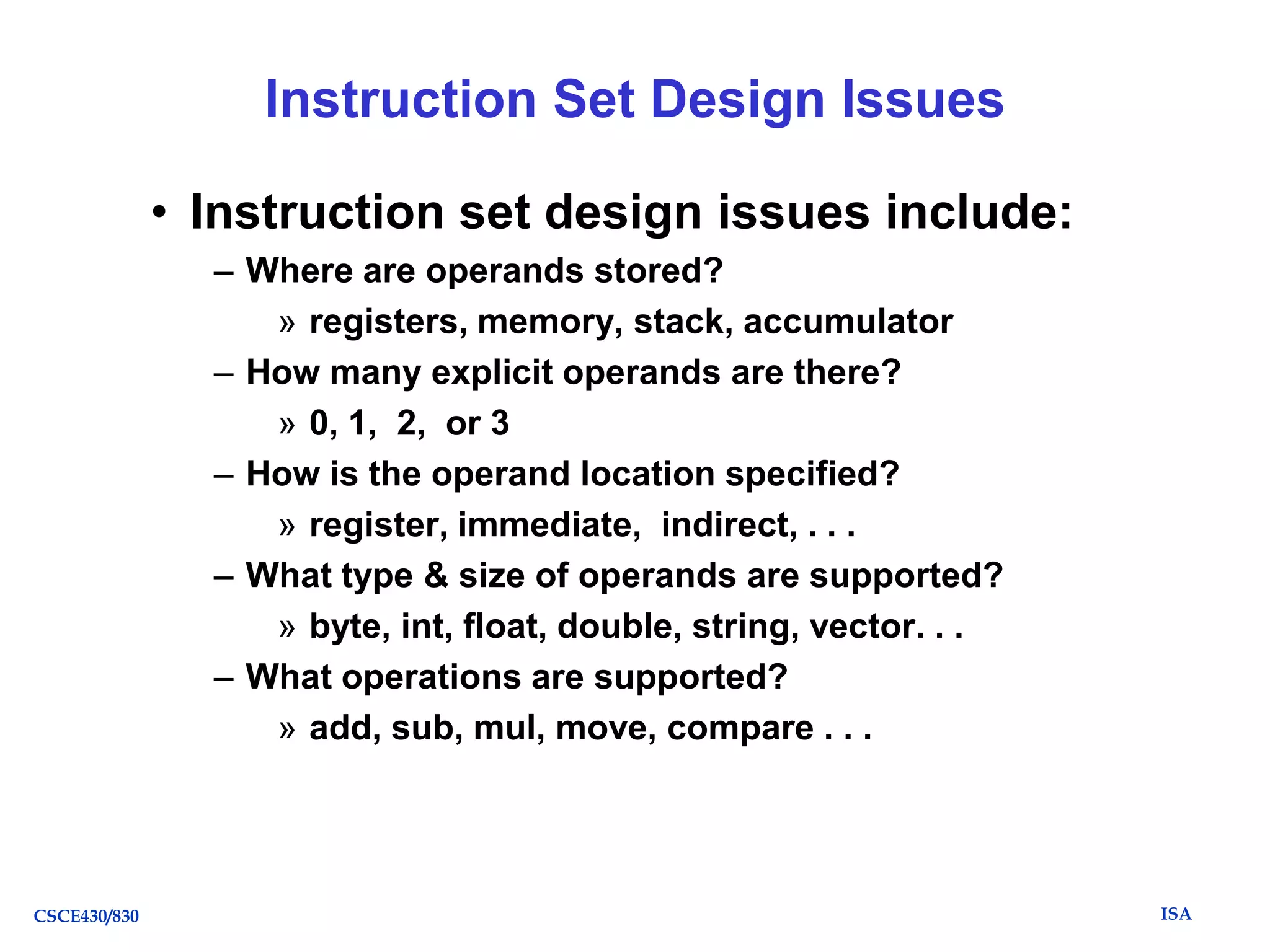 Instruction Set Design Issues

• Instruction set design issues include:

– Where are operands stored?

» registers, memory, stack, accumulator

– How many explicit operands are there?

» 0, 1, 2, or 3

– How is the operand location specified?

» register, immediate, indirect, . . .

– What type & size of operands are supported?

» byte, int, float, double, string, vector. . .

– What operations are supported?

» add, sub, mul, move, compare . . .

CSCE430/830

ISA